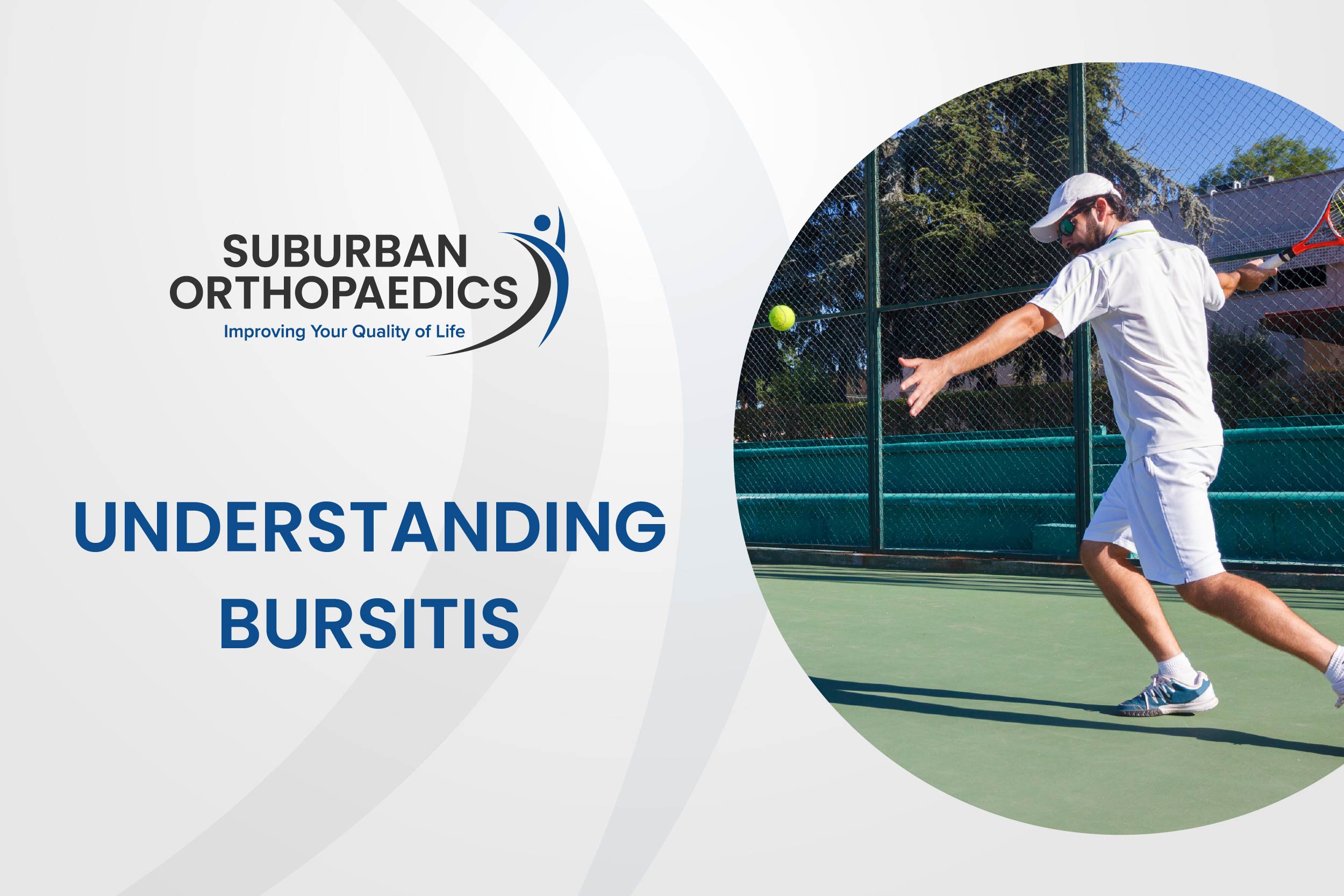 SUBURBAN ORTHOPAEDICS
Improving Your Quality of Life

UNDERSTANDING BURSITIS